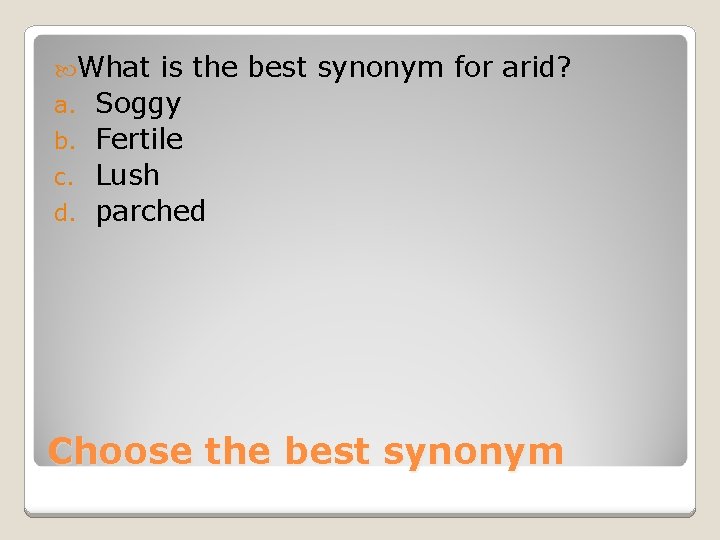 What is the best synonym for arid?
a. Soggy
b. Fertile
c. Lush
d. parched

Choose the best synonym